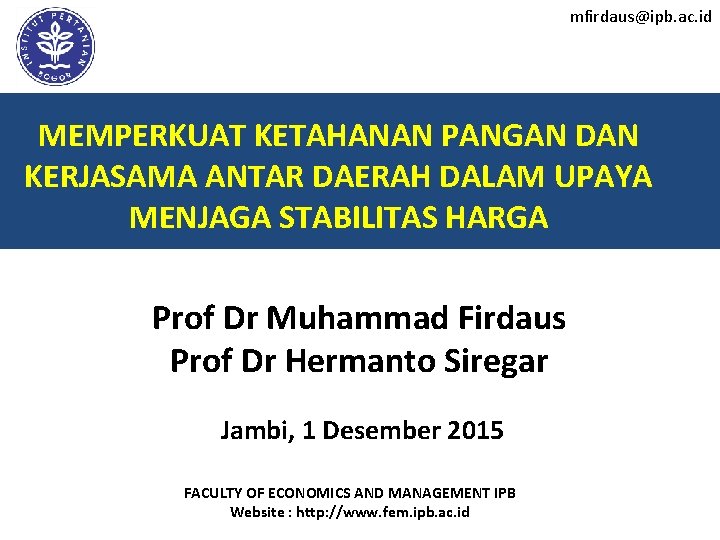 INSTITUT PERTANIAN BOGOR

mfirdaus@ipb.ac.id

MEMPERKUAT KETAHANAN PANGAN DAN KERJASAMA ANTAR DAERAH DALAM UPAYA MENJAGA STABILITAS HARGA

Prof Dr Muhammad Firdaus
Prof Dr Hermanto Siregar

Jambi, 1 Desember 2015

FACULTY OF ECONOMICS AND MANAGEMENT IPB
Website : http://www.fem.ipb.ac.id